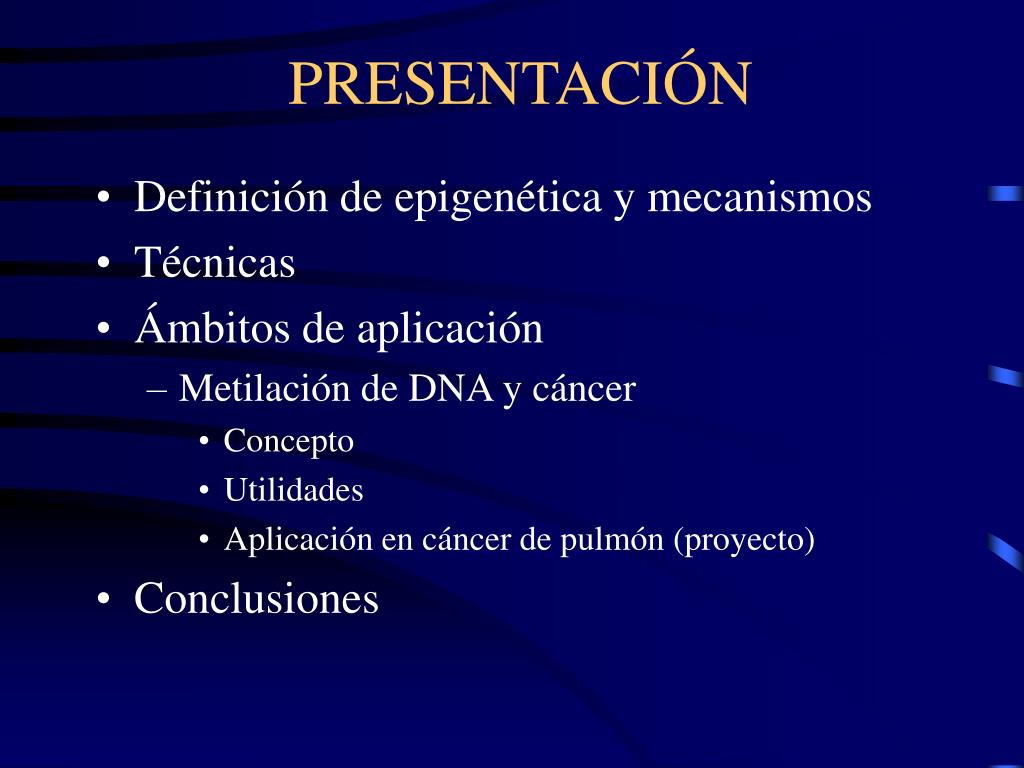 PRESENTACIÓN

• Definición de epigenética y mecanismos
• Técnicas
• Ámbitos de aplicación
– Metilación de DNA y cáncer
• Concepto
• Utilidades
• Aplicación en cáncer de pulmón (proyecto)
• Conclusiones